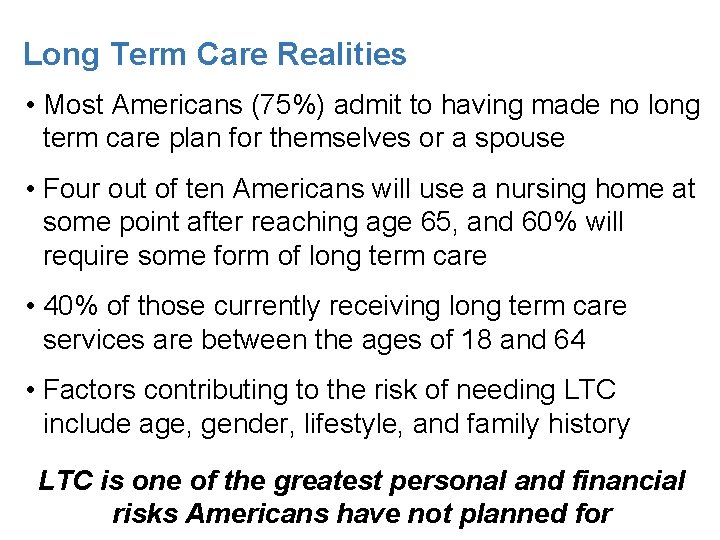 Long Term Care Realities

• Most Americans (75%) admit to having made no long term care plan for themselves or a spouse

• Four out of ten Americans will use a nursing home at some point after reaching age 65, and 60% will require some form of long term care

• 40% of those currently receiving long term care services are between the ages of 18 and 64

• Factors contributing to the risk of needing LTC include age, gender, lifestyle, and family history

LTC is one of the greatest personal and financial risks Americans have not planned for